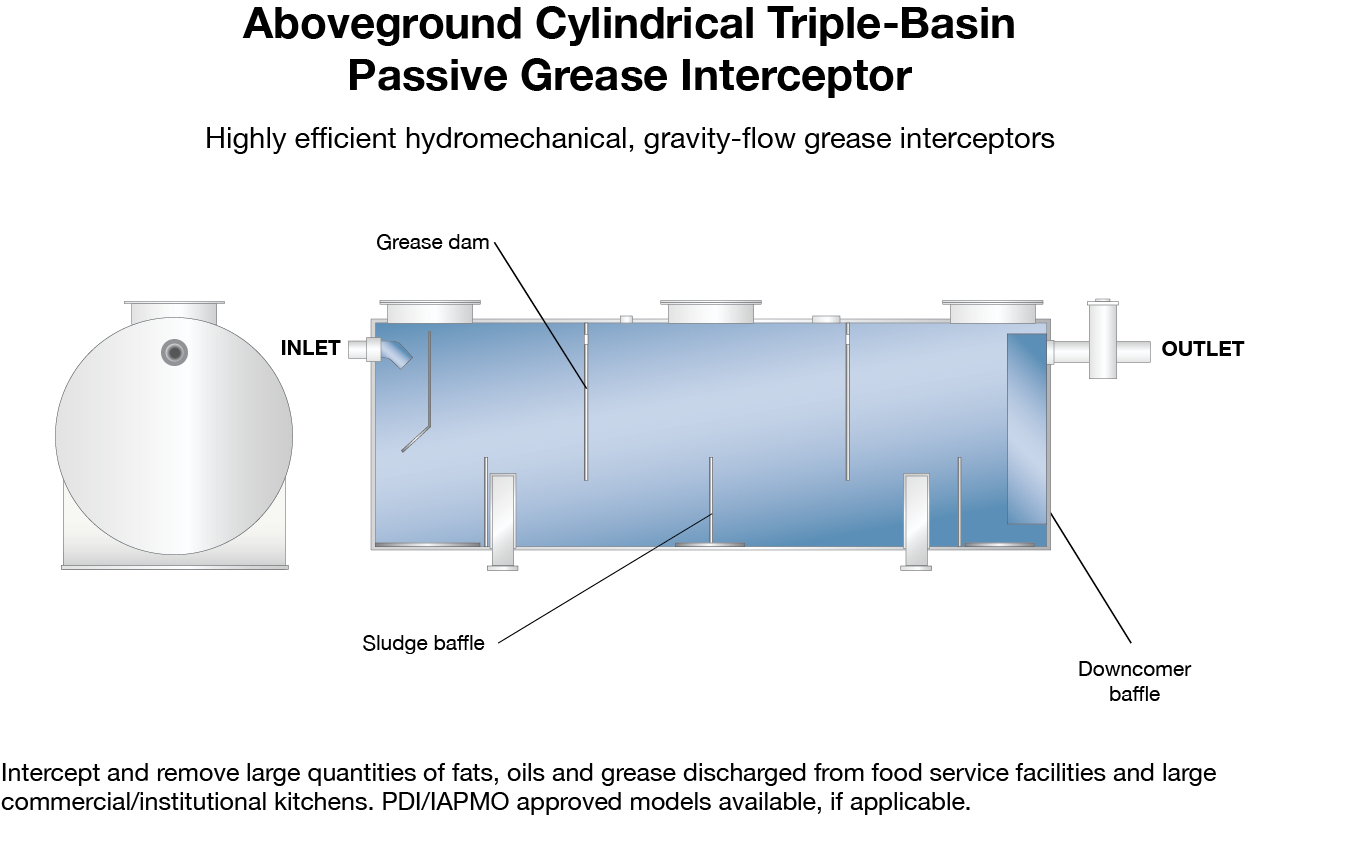 Aboveground Cylindrical Triple-Basin Passive Grease Interceptor

Highly efficient hydromechanical, gravity-flow grease interceptors

Grease dam

INLET

OUTLET

Sludge baffle

Downcomer baffle

Intercept and remove large quantities of fats, oils and grease discharged from food service facilities and large commercial/institutional kitchens. PDI/IAPMO approved models available, if applicable.